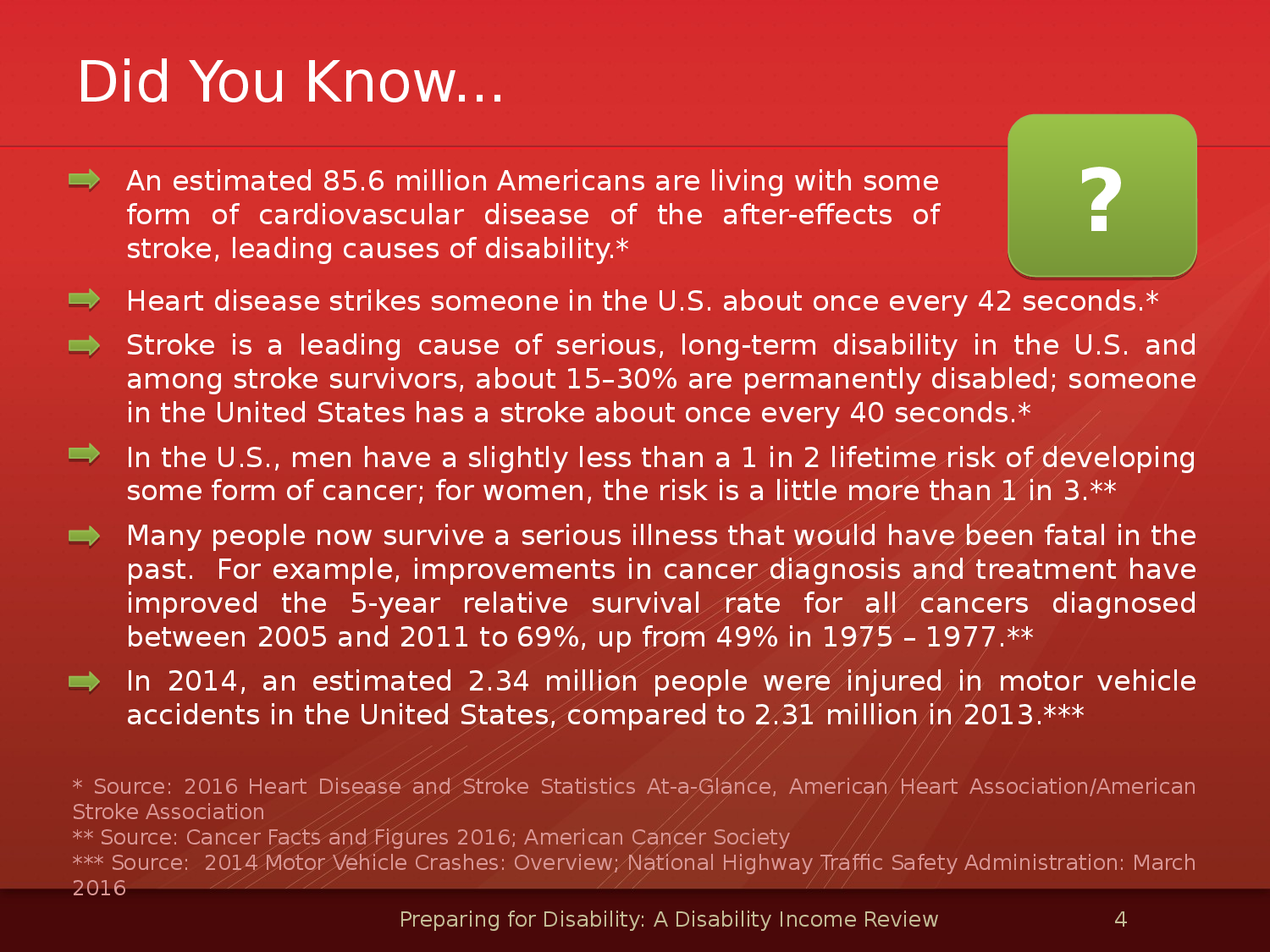 Did You Know…

?

An estimated 85.6 million Americans are living with some form of cardiovascular disease of the after-effects of stroke, leading causes of disability.*

Heart disease strikes someone in the U.S. about once every 42 seconds.*

Stroke is a leading cause of serious, long-term disability in the U.S. and among stroke survivors, about 15–30% are permanently disabled; someone in the United States has a stroke about once every 40 seconds.*

In the U.S., men have a slightly less than a 1 in 2 lifetime risk of developing some form of cancer; for women, the risk is a little more than 1 in 3.**

Many people now survive a serious illness that would have been fatal in the past. For example, improvements in cancer diagnosis and treatment have improved the 5-year relative survival rate for all cancers diagnosed between 2005 and 2011 to 69%, up from 49% in 1975 – 1977.**

In 2014, an estimated 2.34 million people were injured in motor vehicle accidents in the United States, compared to 2.31 million in 2013.***

* Source: 2016 Heart Disease and Stroke Statistics At-a-Glance, American Heart Association/American Stroke Association
** Source: Cancer Facts and Figures 2016; American Cancer Society
*** Source: 2014 Motor Vehicle Crashes: Overview; National Highway Traffic Safety Administration: March 2016

Preparing for Disability: A Disability Income Review

4